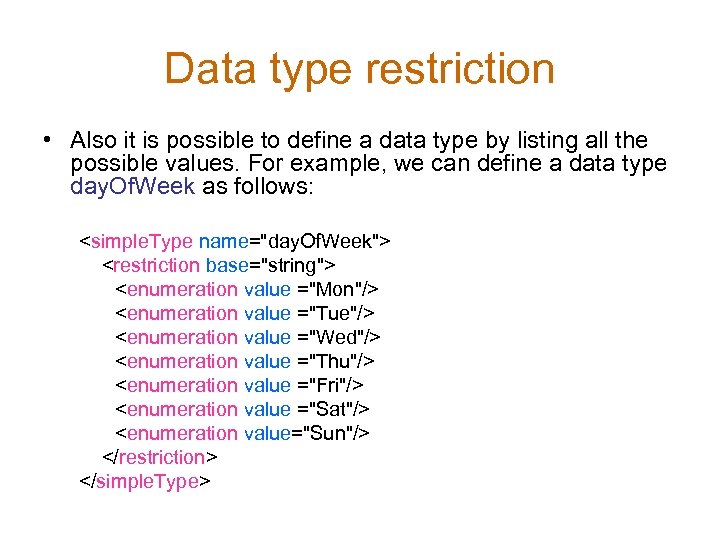 Data type restriction

• Also it is possible to define a data type by listing all the possible values. For example, we can define a data type dayOfWeek as follows:

<simpleType name="dayOfWeek">
<restriction base="string">
<enumeration value ="Mon"/>
<enumeration value ="Tue"/>
<enumeration value ="Wed"/>
<enumeration value ="Thu"/>
<enumeration value ="Fri"/>
<enumeration value ="Sat"/>
<enumeration value="Sun"/>
</restriction>
</simpleType>